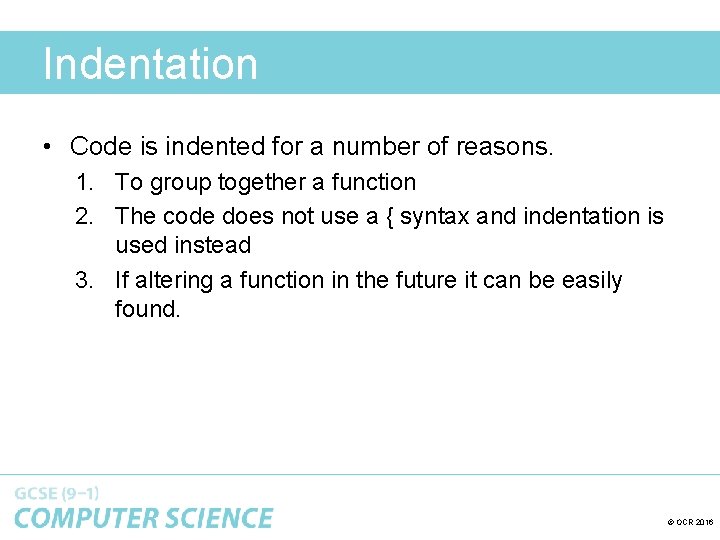 Indentation

• Code is indented for a number of reasons.
1. To group together a function
2. The code does not use a { syntax and indentation is used instead
3. If altering a function in the future it can be easily found.

GCSE (9–1)
COMPUTER SCIENCE

© OCR 2016